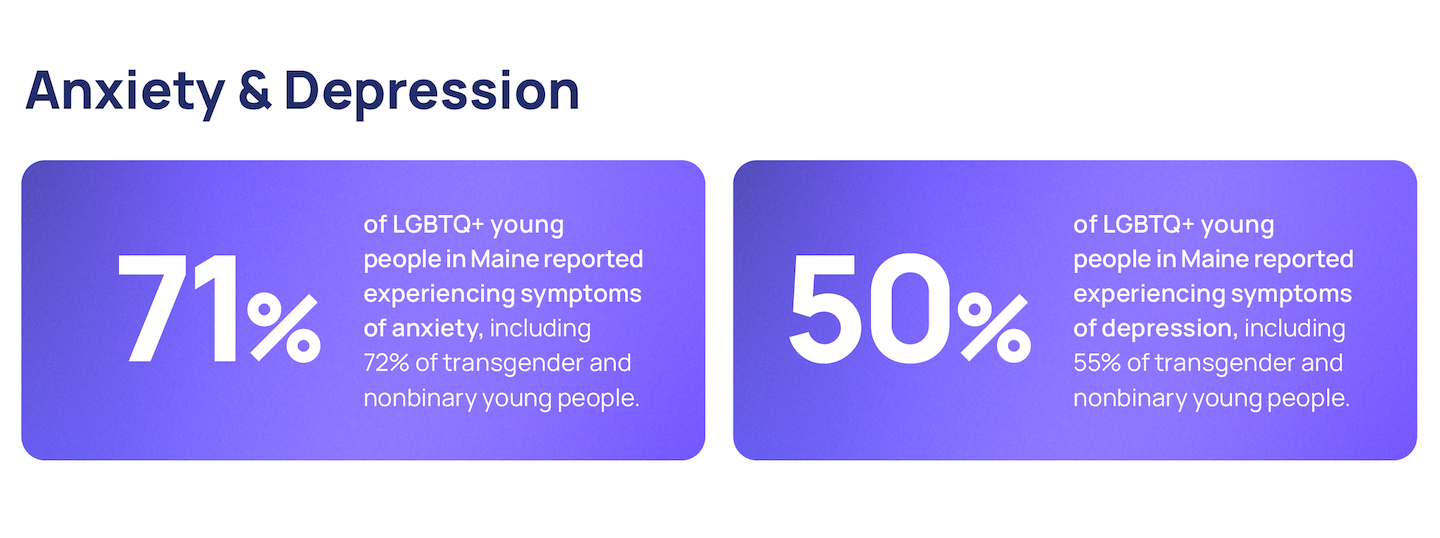 Anxiety & Depression

71%

of LGBTQ+ young people in Maine reported experiencing symptoms of anxiety, including 72% of transgender and nonbinary young people.

50%

of LGBTQ+ young people in Maine reported experiencing symptoms of depression, including 55% of transgender and nonbinary young people.